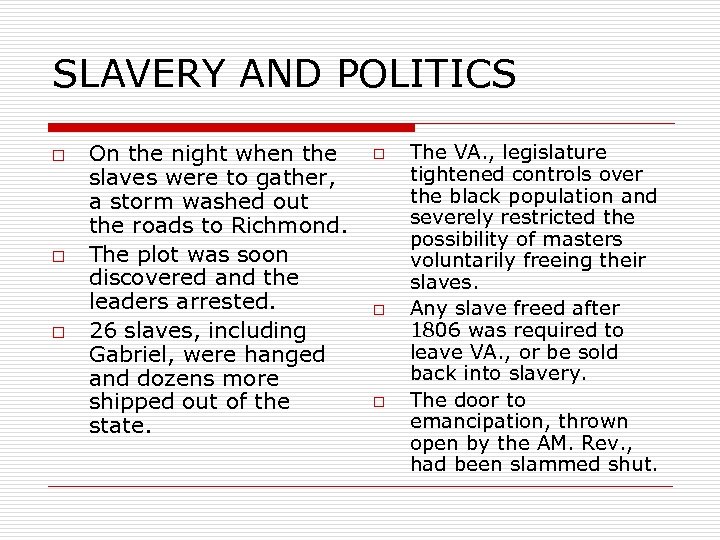 SLAVERY AND POLITICS

□ On the night when the slaves were to gather, a storm washed out the roads to Richmond.
□ The plot was soon discovered and the leaders arrested.
□ 26 slaves, including Gabriel, were hanged and dozens more shipped out of the state.

□ The VA., legislature tightened controls over the black population and severely restricted the possibility of masters voluntarily freeing their slaves.
□ Any slave freed after 1806 was required to leave VA., or be sold back into slavery.
□ The door to emancipation, thrown open by the AM. Rev., had been slammed shut.